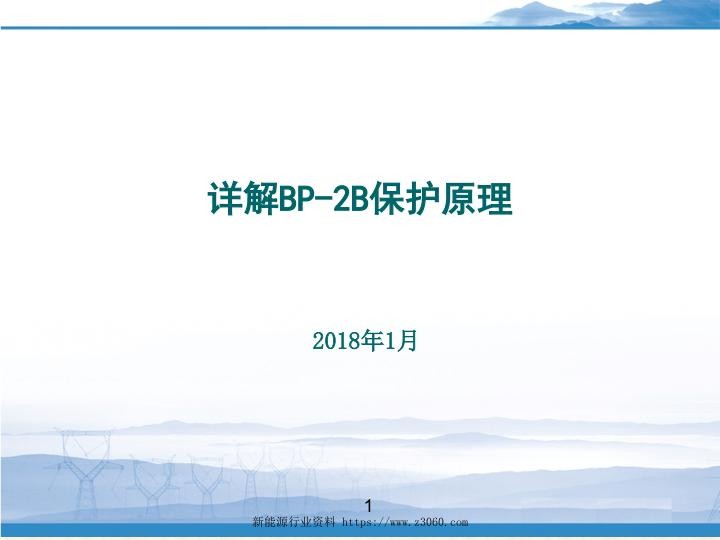 详解BP-2B保护原理

2018年1月

1

新能源行业资料 https://www.z3060.com